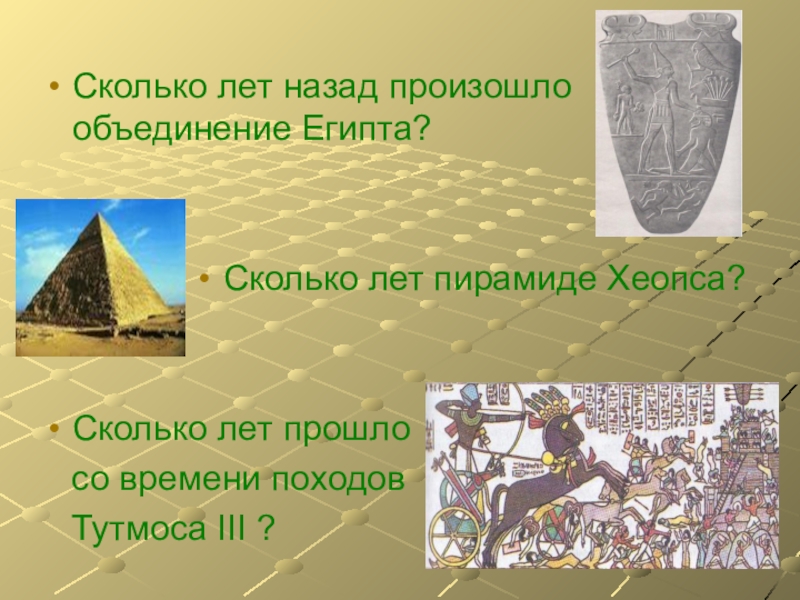 • Сколько лет назад произошло объединение Египта?

• Сколько лет пирамиде Хеопса?

• Сколько лет прошло

со времени походов

Тутмоса III ?